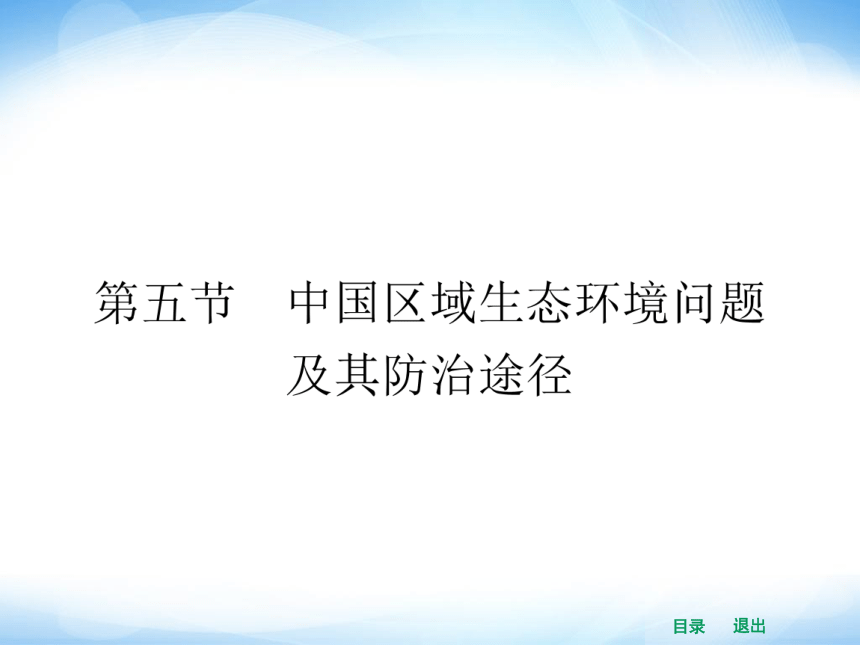 第五节　中国区域生态环境问题及其防治途径

目录　退出